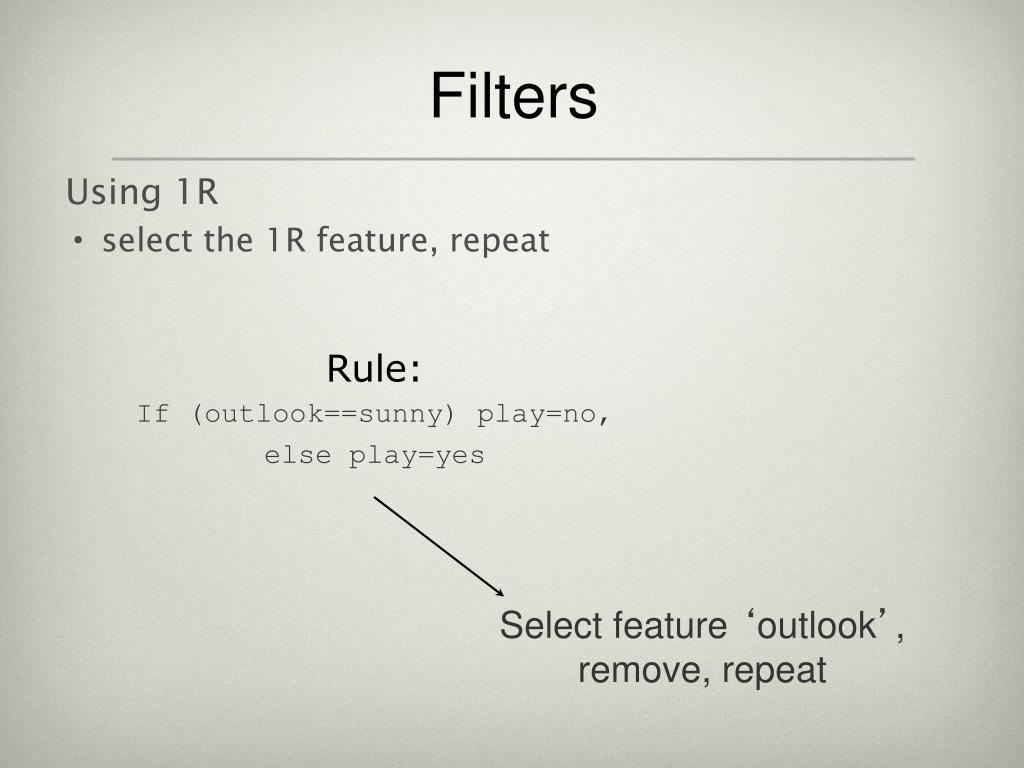 Filters

Using 1R

• select the 1R feature, repeat

Rule:

If (outlook==sunny) play=no,
else play=yes

Select feature ‘outlook’, remove, repeat